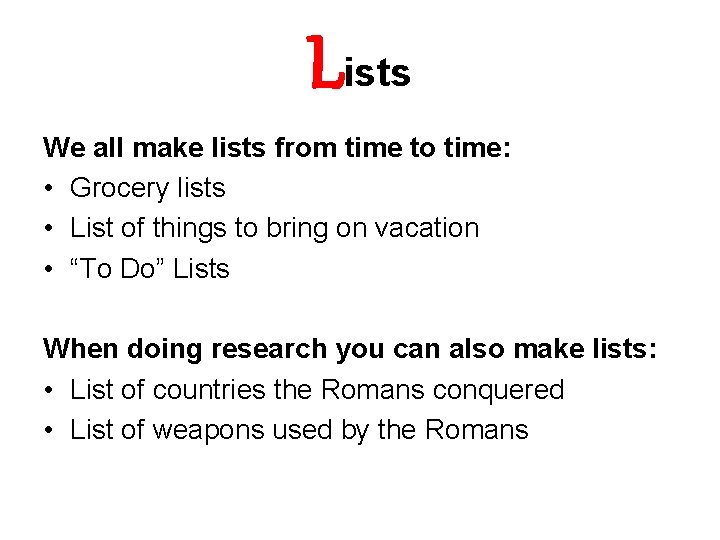 Lists

We all make lists from time to time:
• Grocery lists
• List of things to bring on vacation
• “To Do” Lists

When doing research you can also make lists:
• List of countries the Romans conquered
• List of weapons used by the Romans